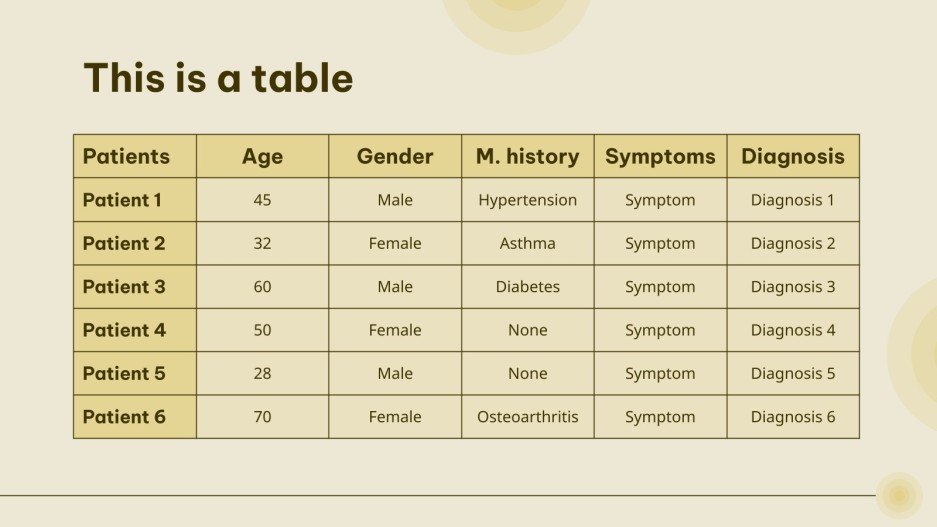 This is a table

| Patients | Age | Gender | M. history | Symptoms | Diagnosis |
|---|---|---|---|---|---|
| Patient 1 | 45 | Male | Hypertension | Symptom | Diagnosis 1 |
| Patient 2 | 32 | Female | Asthma | Symptom | Diagnosis 2 |
| Patient 3 | 60 | Male | Diabetes | Symptom | Diagnosis 3 |
| Patient 4 | 50 | Female | None | Symptom | Diagnosis 4 |
| Patient 5 | 28 | Male | None | Symptom | Diagnosis 5 |
| Patient 6 | 70 | Female | Osteoarthritis | Symptom | Diagnosis 6 |